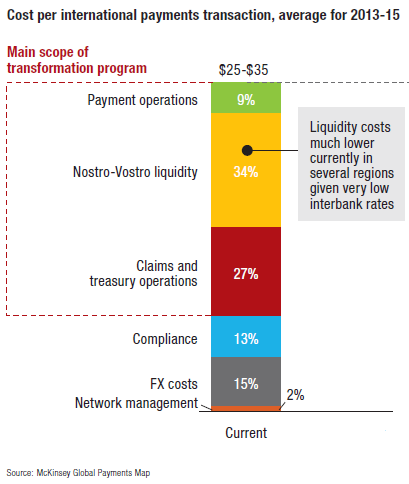 Cost per international payments transaction, average for 2013-15

Main scope of transformation program

$25-$35

Payment operations

9%

Nostro-Vostro liquidity

34%

Liquidity costs much lower currently in several regions given very low interbank rates

Claims and treasury operations

27%

Compliance

13%

FX costs

15%

Network management

2%

Current

Source: McKinsey Global Payments Map